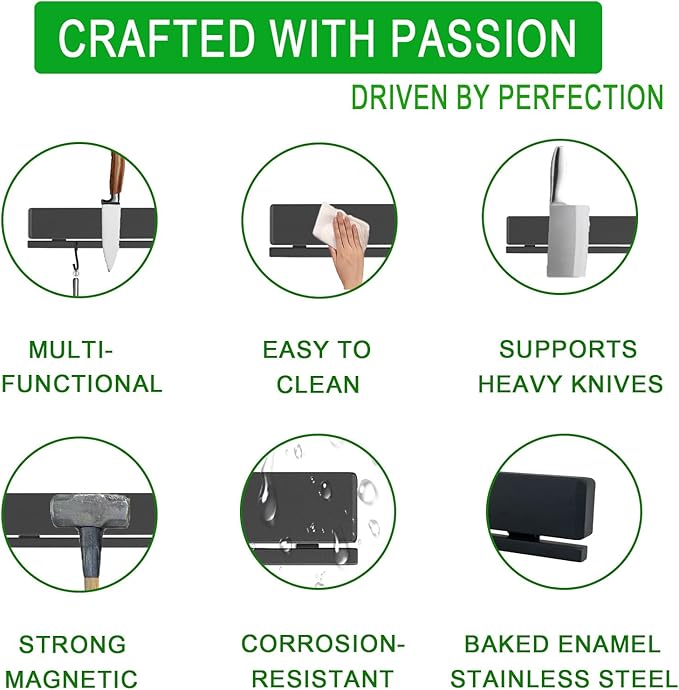 CRAFTED WITH PASSION

DRIVEN BY PERFECTION

MULTI-FUNCTIONAL

EASY TO CLEAN

SUPPORTS HEAVY KNIVES

STRONG MAGNETIC

CORROSION-RESISTANT

BAKED ENAMEL STAINLESS STEEL